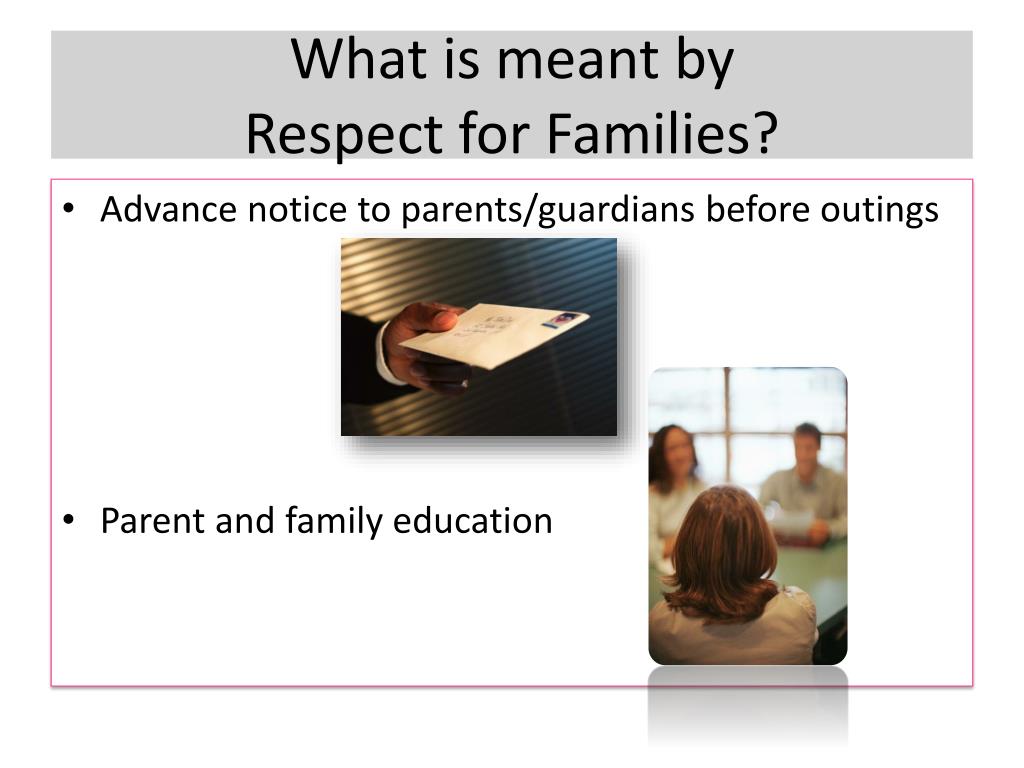 What is meant by
Respect for Families?

• Advance notice to parents/guardians before outings

• Parent and family education